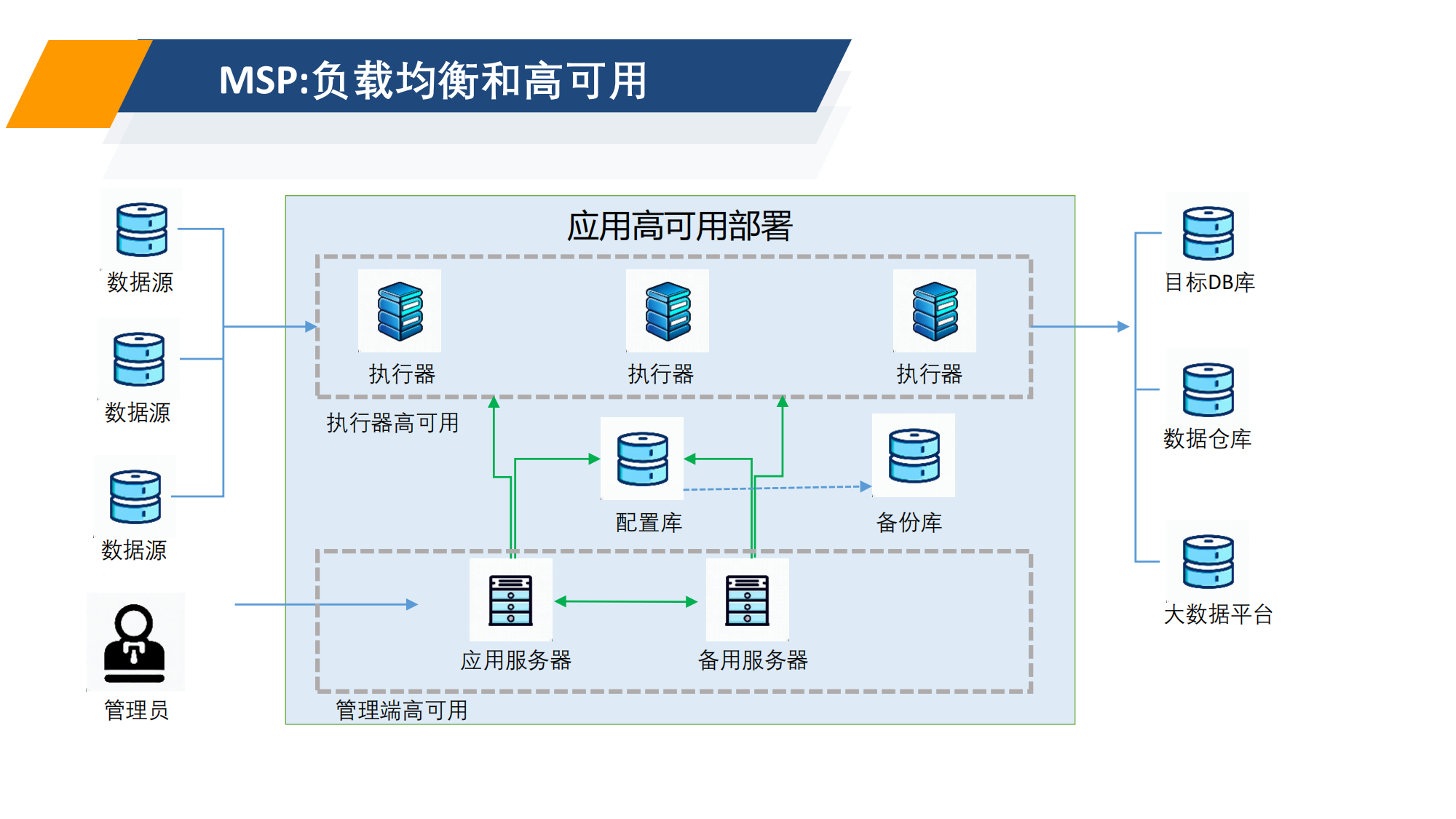 MSP:负载均衡和高可用

数据源

数据源

数据源

管理员

应用高可用部署

执行器

执行器

执行器

执行器高可用

配置库

备份库

应用服务器

备用服务器

管理端高可用

目标DB库

数据仓库

大数据平台